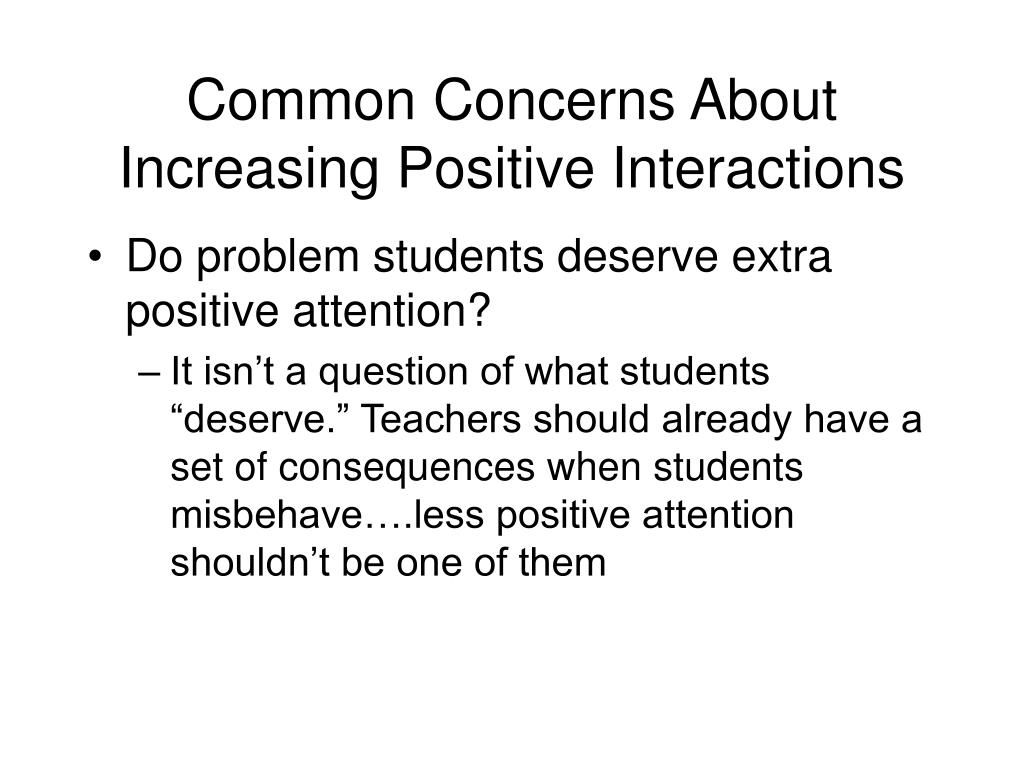 Common Concerns About Increasing Positive Interactions

• Do problem students deserve extra positive attention?

– It isn’t a question of what students “deserve.” Teachers should already have a set of consequences when students misbehave….less positive attention shouldn’t be one of them